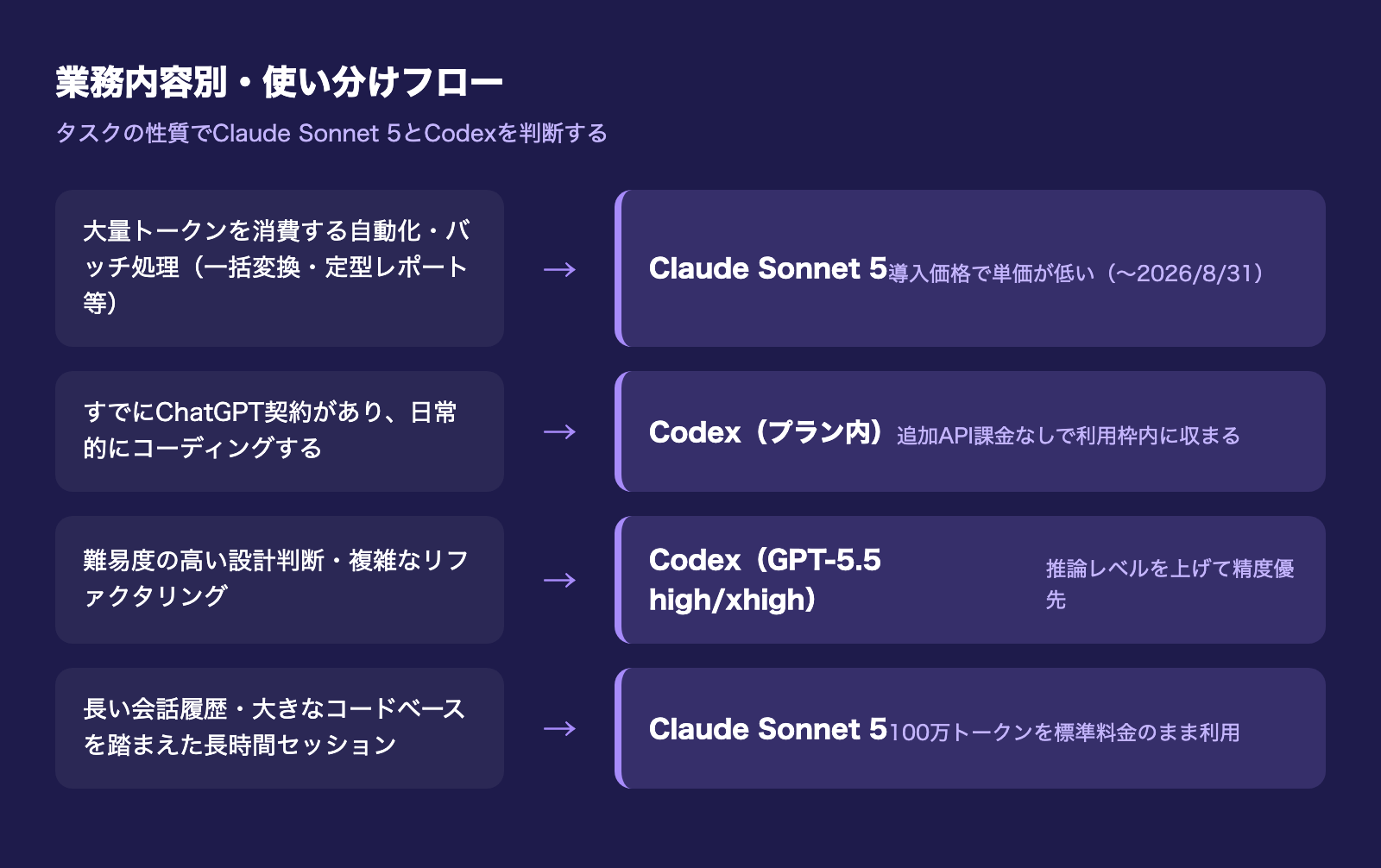 業務内容別・使い分けフロー

タスクの性質でClaude Sonnet 5とCodexを判断する

大量トークンを消費する自動化・バッチ処理（一括変換・定型レポート等）

→

Claude Sonnet 5 導入価格で単価が低い（〜2026/8/31）

すでにChatGPT契約があり、日常的にコーディングする

→

Codex（プラン内） 追加API課金なしで利用枠内に収まる

難易度の高い設計判断・複雑なリファクタリング

→

Codex（GPT-5.5 high/xhigh）

推論レベルを上げて精度優先

長い会話履歴・大きなコードベースを踏まえた長時間セッション

→

Claude Sonnet 5 100万トークンを標準料金のまま利用